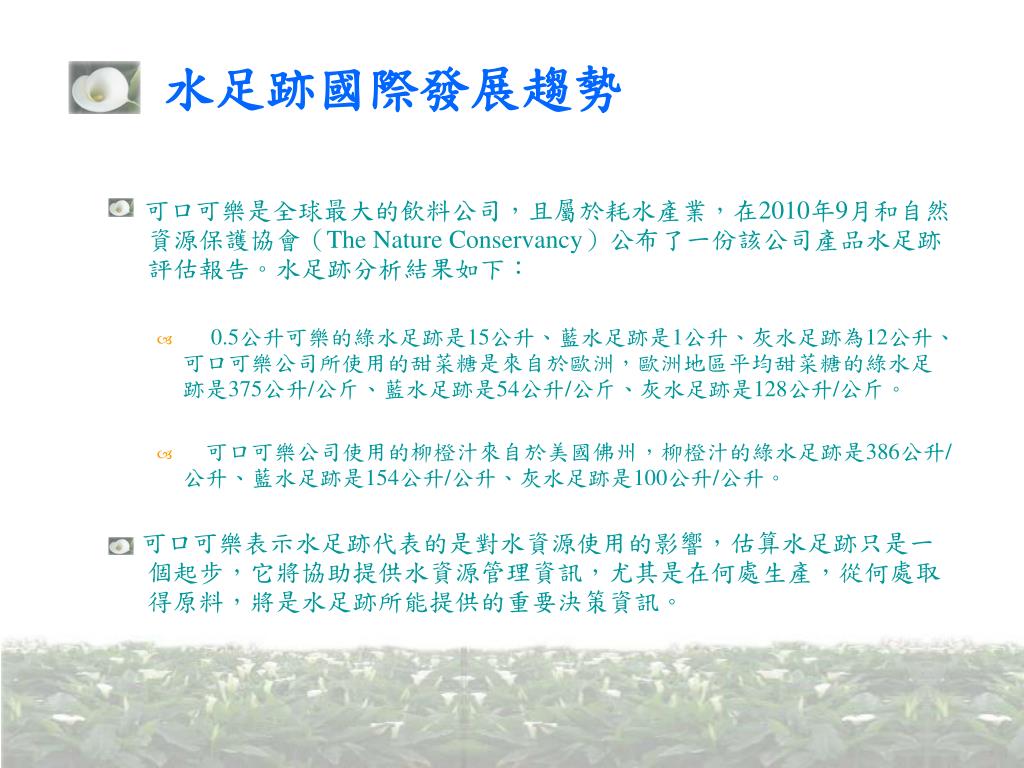 水足跡國際發展趨勢

可口可樂是全球最大的飲料公司，且屬於耗水產業，在2010年9月和自然資源保護協會（The Nature Conservancy）公布了一份該公司產品水足跡評估報告。水足跡分析結果如下：

0.5公升可樂的綠水足跡是15公升、藍水足跡是1公升、灰水足跡為12公升、可口可樂公司所使用的甜菜糖是來自於歐洲，歐洲地區平均甜菜糖的綠水足跡是375公升/公斤、藍水足跡是54公升/公斤、灰水足跡是128公升/公斤。

可口可樂公司使用的柳橙汁來自於美國佛州，柳橙汁的綠水足跡是386公升/公升、藍水足跡是154公升/公升、灰水足跡是100公升/公升。

可口可樂表示水足跡代表的是對水資源使用的影響，估算水足跡只是一個起步，它將協助提供水資源管理資訊，尤其是在何處生產，從何處取得原料，將是水足跡所能提供的重要決策資訊。